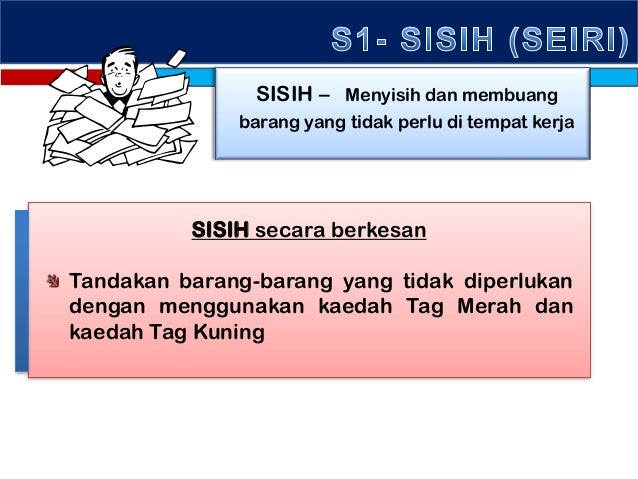 S1- SISIH (SEIRI)

SISIH – Menyisih dan membuang barang yang tidak perlu di tempat kerja

SISIH secara berkesan

Tandakan barang-barang yang tidak diperlukan dengan menggunakan kaedah Tag Merah dan kaedah Tag Kuning